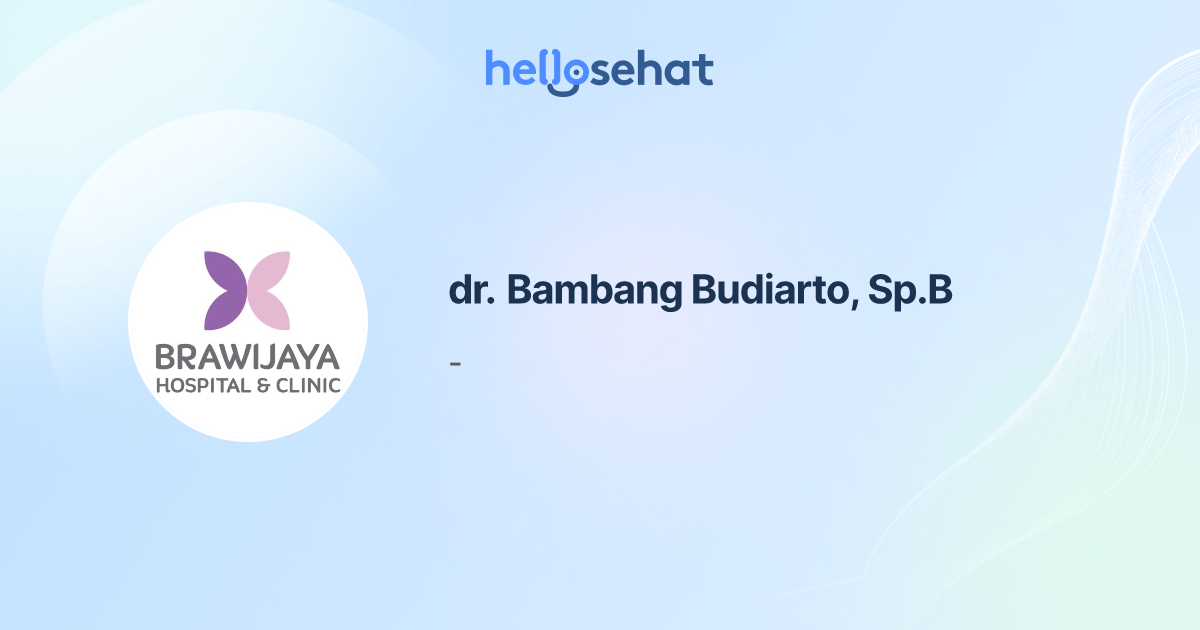 hellosehat

BRAWIJAYA
HOSPITAL & CLINIC

dr. Bambang Budiarto, Sp.B

-